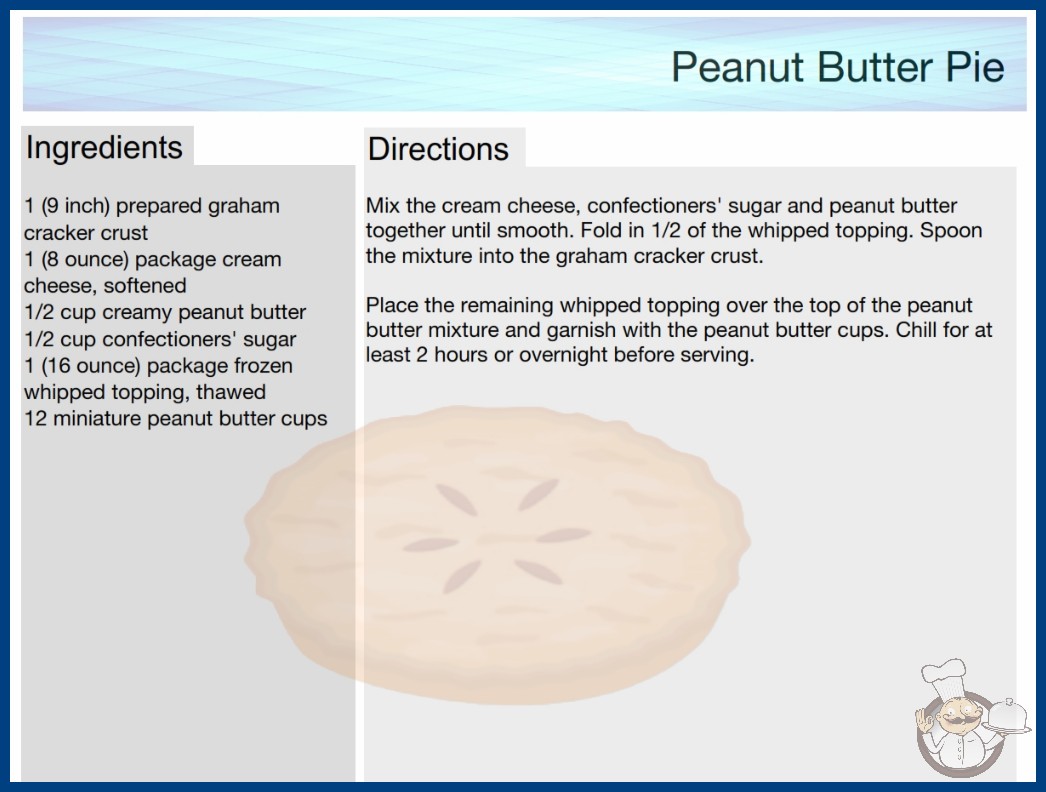 Peanut Butter Pie

Ingredients

1 (9 inch) prepared graham cracker crust
1 (8 ounce) package cream cheese, softened
1/2 cup creamy peanut butter
1/2 cup confectioners' sugar
1 (16 ounce) package frozen whipped topping, thawed
12 miniature peanut butter cups

Directions

Mix the cream cheese, confectioners' sugar and peanut butter together until smooth. Fold in 1/2 of the whipped topping. Spoon the mixture into the graham cracker crust.

Place the remaining whipped topping over the top of the peanut butter mixture and garnish with the peanut butter cups. Chill for at least 2 hours or overnight before serving.